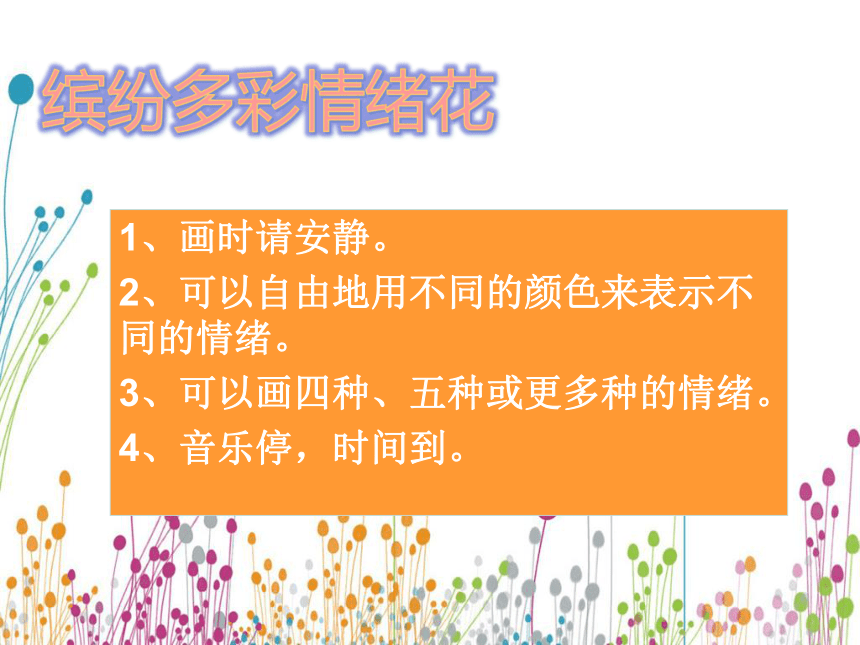 缤纷多彩情绪花

1、画时请安静。

2、可以自由地用不同的颜色来表示不同的情绪。

3、可以画四种、五种或更多种的情绪。

4、音乐停，时间到。